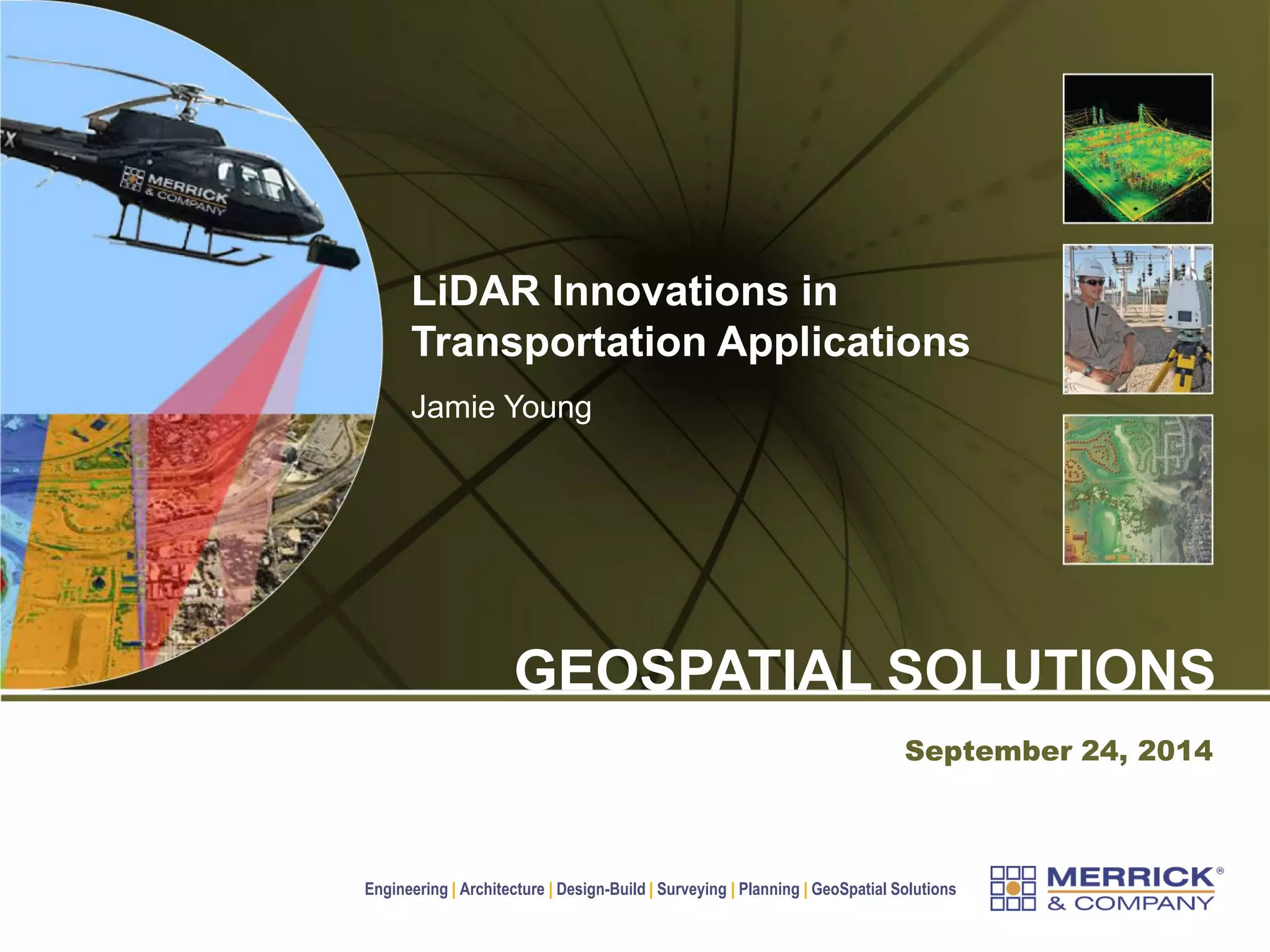 MERRICK & COMPANY

LiDAR Innovations in Transportation Applications

Jamie Young

GEOSPATIAL SOLUTIONS

September 24, 2014

Engineering | Architecture | Design-Build | Surveying | Planning | GeoSpatial Solutions

MERRICK® & COMPANY